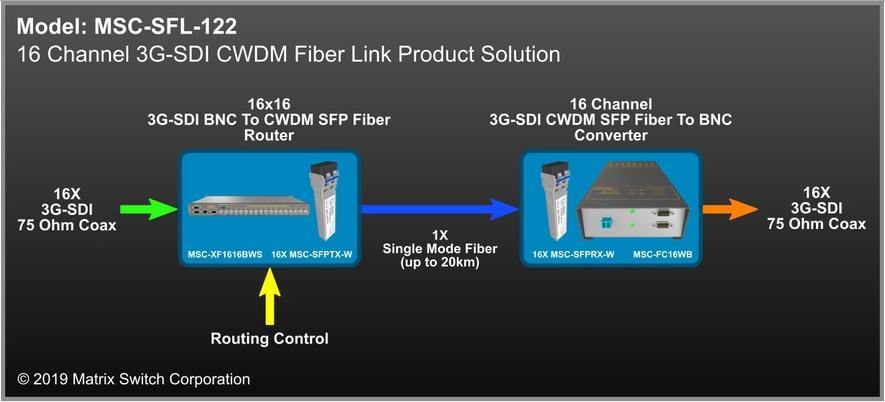 Model: MSC-SFL-122
16 Channel 3G-SDI CWDM Fiber Link Product Solution

16x16
3G-SDI BNC To CWDM SFP Fiber
Router

16 Channel
3G-SDI CWDM SFP Fiber To BNC
Converter

16X
3G-SDI
75 Ohm Coax

MSC-XF1616BWS 16X MSC-SFPTX-W

1X
Single Mode Fiber
(up to 20km)

16X MSC-SFPRX-W MSC-FC16WB

16X
3G-SDI
75 Ohm Coax

Routing Control

© 2019 Matrix Switch Corporation